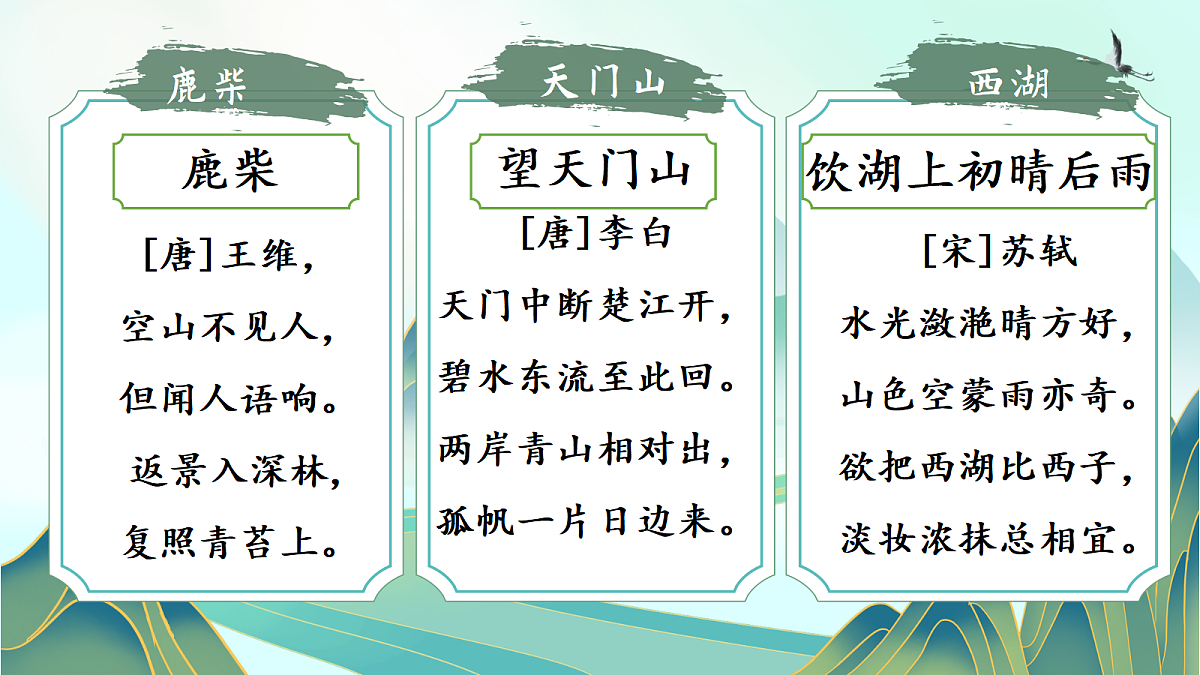 鹿柴

鹿柴

[唐]王维，

空山不见人，

但闻人语响。

返景入深林，

复照青苔上。

天门山

望天门山

[唐]李白

天门中断楚江开，

碧水东流至此回。

两岸青山相对出，

孤帆一片日边来。

西湖

饮湖上初晴后雨

[宋]苏轼

水光潋滟晴方好，

山色空蒙雨亦奇。

欲把西湖比西子，

淡妆浓抹总相宜。